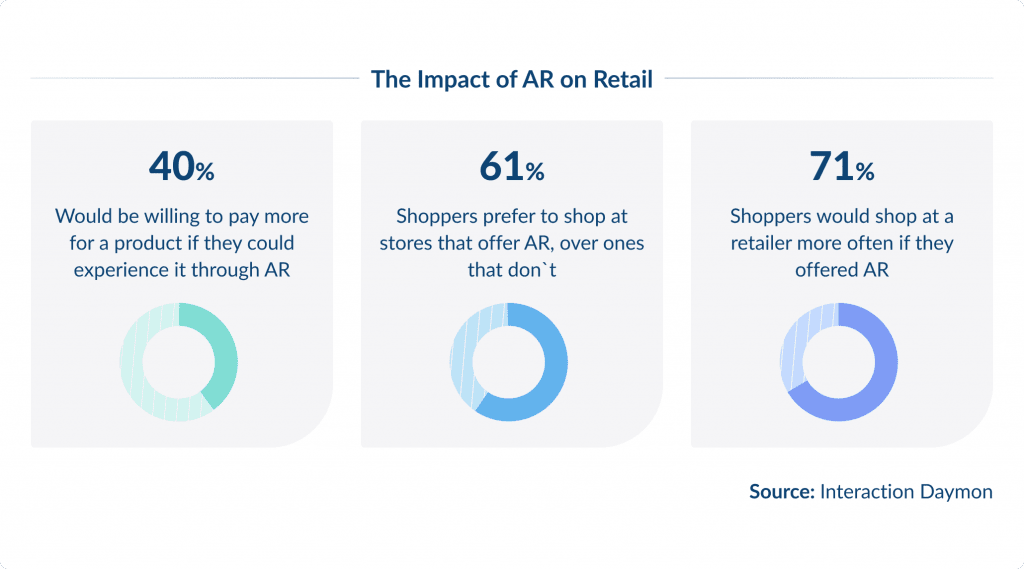 The Impact of AR on Retail

40%

Would be willing to pay more for a product if they could experience it through AR

61%

Shoppers prefer to shop at stores that offer AR, over ones that don`t

71%

Shoppers would shop at a retailer more often if they offered AR

Source: Interaction Daymon